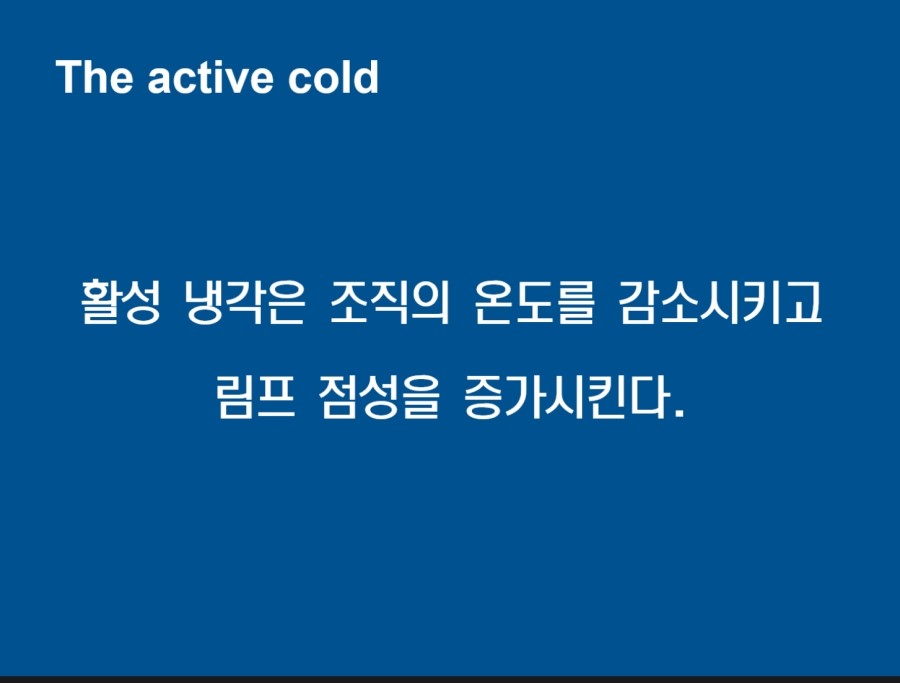 The active cold

활성 냉각은 조직의 온도를 감소시키고 림프 점성을 증가시킨다.